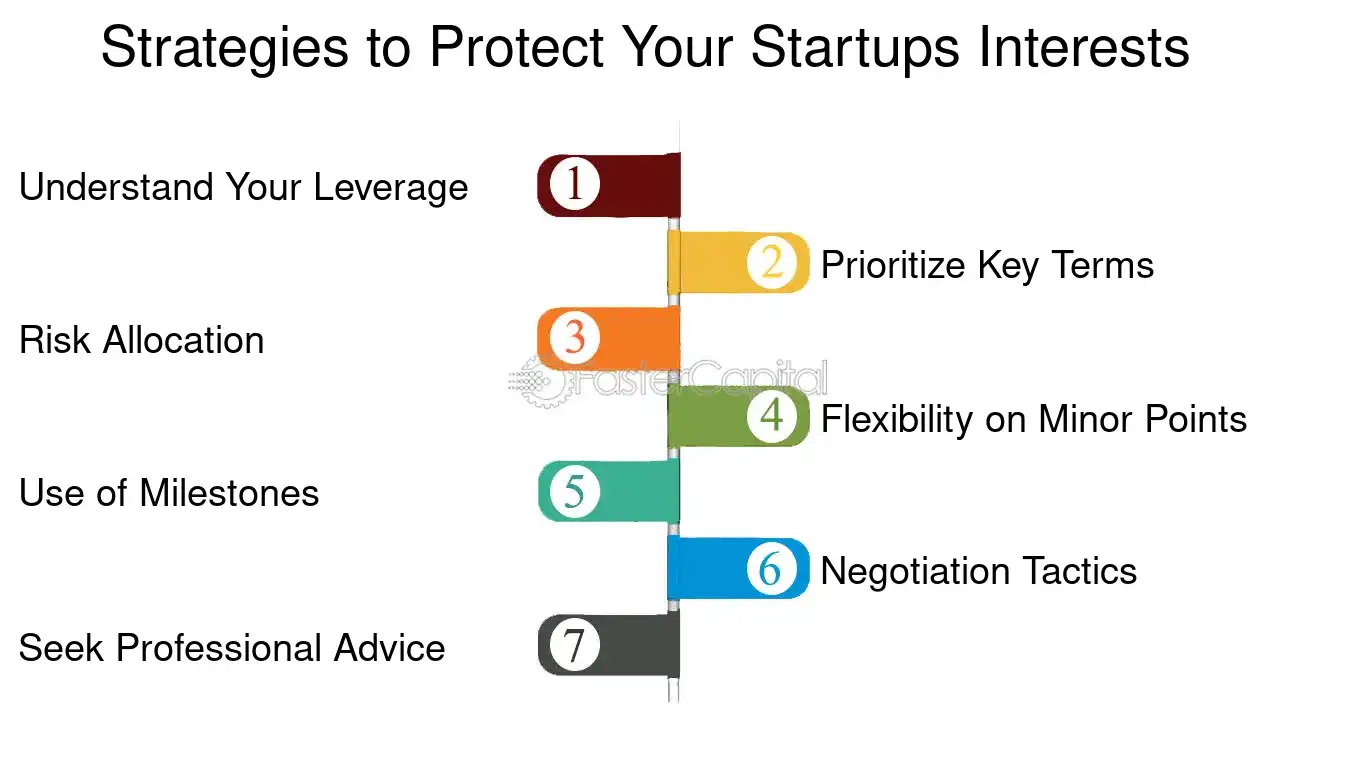 Strategies to Protect Your Startups Interests

Understand Your Leverage
1

2
Prioritize Key Terms

Risk Allocation
3

FasterCapital

4
Flexibility on Minor Points

Use of Milestones
5

6
Negotiation Tactics

Seek Professional Advice
7